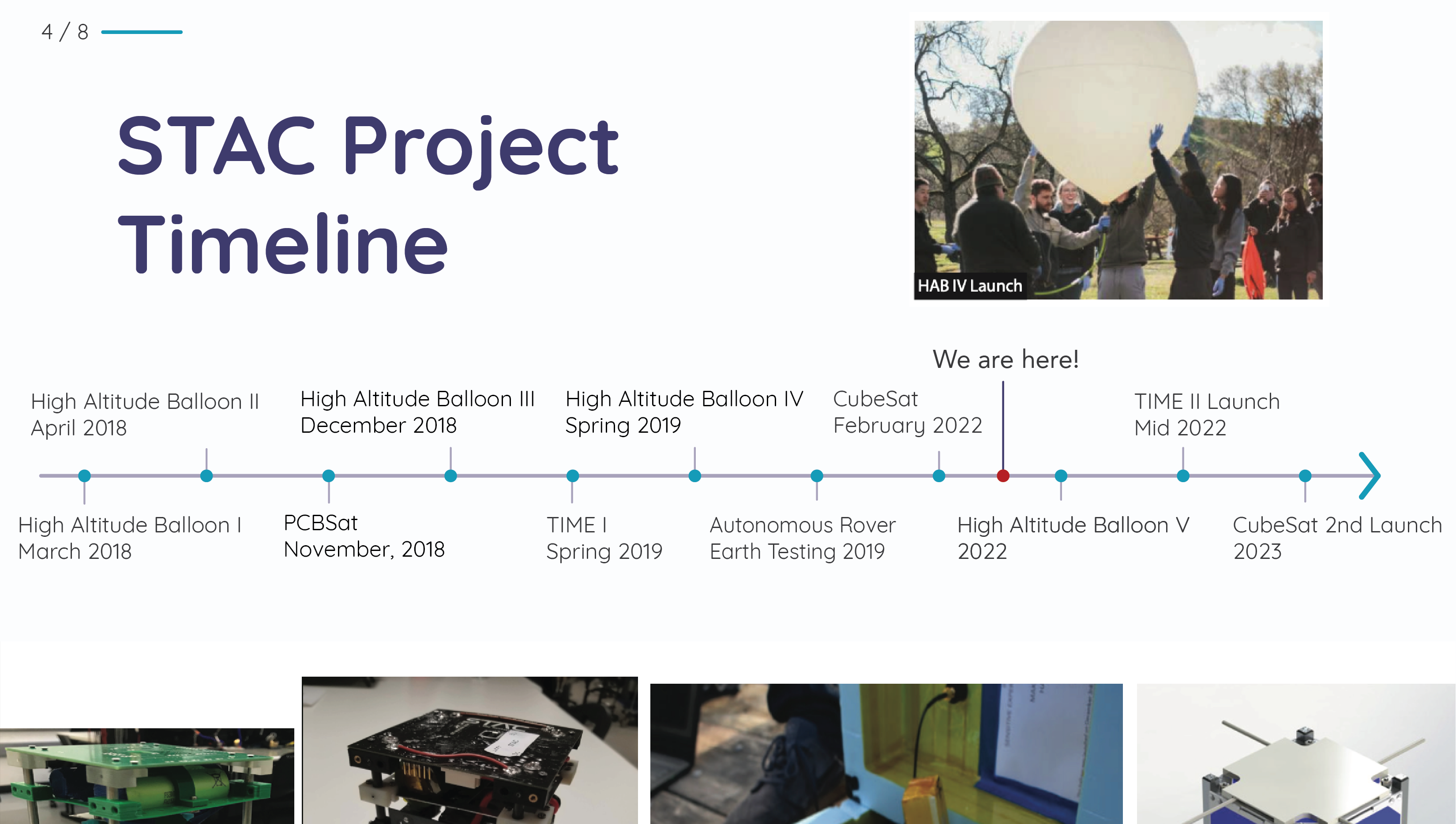 4 / 8

STAC Project Timeline

HAB IV Launch

We are here!

High Altitude Balloon II
April 2018

High Altitude Balloon III
December 2018

High Altitude Balloon IV
Spring 2019

CubeSat
February 2022

TIME II Launch
Mid 2022

High Altitude Balloon I
March 2018

PCBSat
November, 2018

TIME I
Spring 2019

Autonomous Rover
Earth Testing 2019

High Altitude Balloon V
2022

CubeSat 2nd Launch
2023

STAC